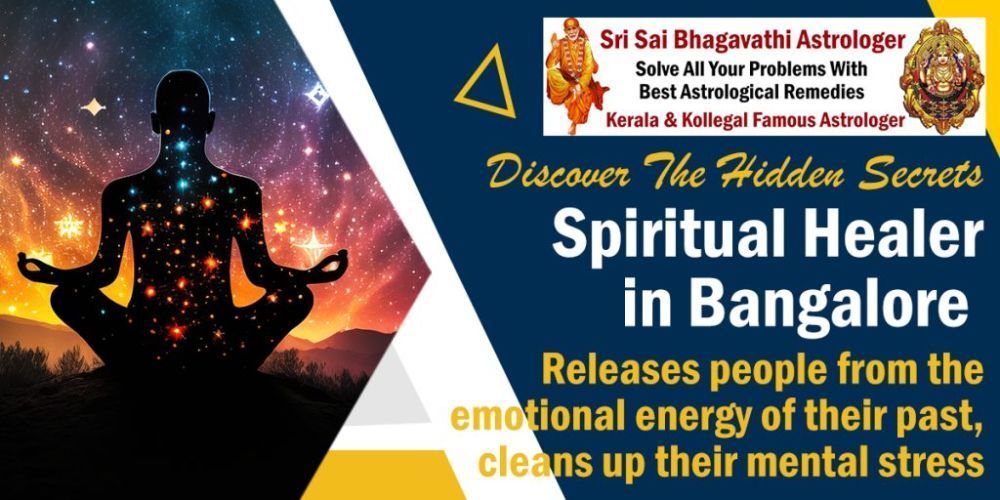 Sri Sai Bhagavathi Astrologer
Solve All Your Problems With Best Astrological Remedies
Kerala & Kollegal Famous Astrologer

Discover The Hidden Secrets

Spiritual Healer in Bangalore

Releases people from the emotional energy of their past, cleans up their mental stress